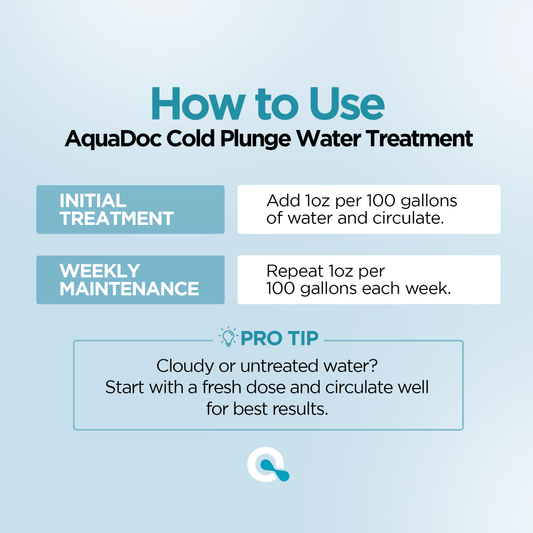 How to Use
AquaDoc Cold Plunge Water Treatment

INITIAL TREATMENT

Add 1oz per 100 gallons of water and circulate.

WEEKLY MAINTENANCE

Repeat 1oz per 100 gallons each week.

PRO TIP

Cloudy or untreated water?
Start with a fresh dose and circulate well for best results.